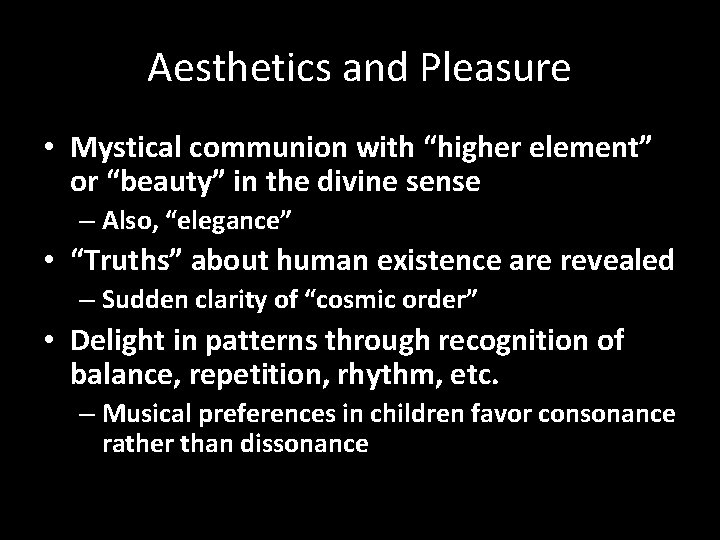 Aesthetics and Pleasure

• Mystical communion with “higher element” or “beauty” in the divine sense
– Also, “elegance”

• “Truths” about human existence are revealed
– Sudden clarity of “cosmic order”

• Delight in patterns through recognition of balance, repetition, rhythm, etc.
– Musical preferences in children favor consonance rather than dissonance